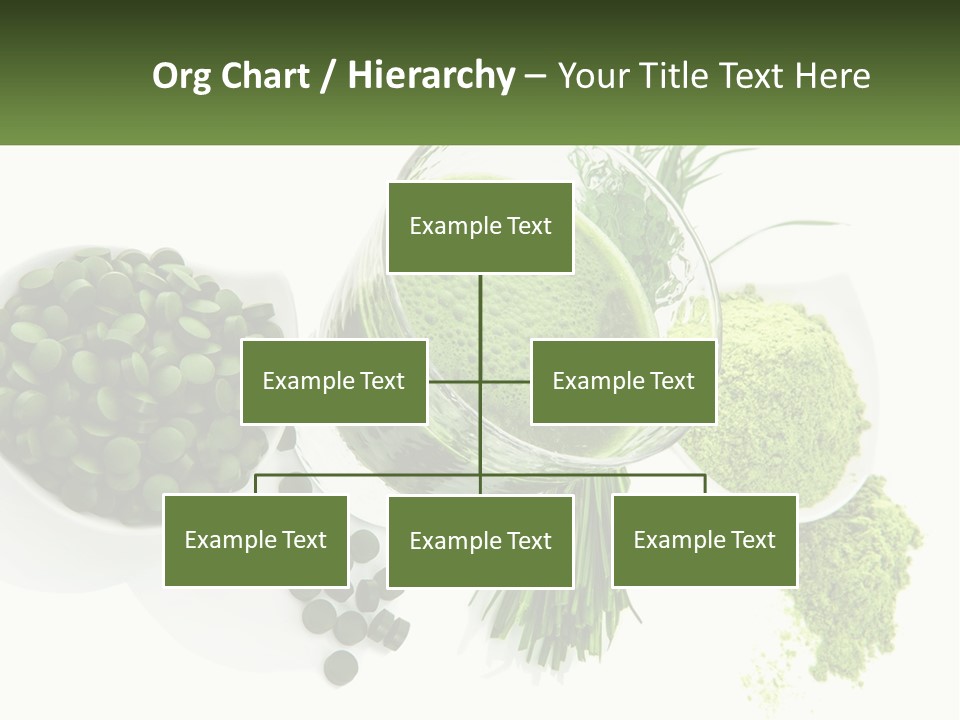 Org Chart / Hierarchy – Your Title Text Here

Example Text

Example Text

Example Text

Example Text

Example Text

Example Text